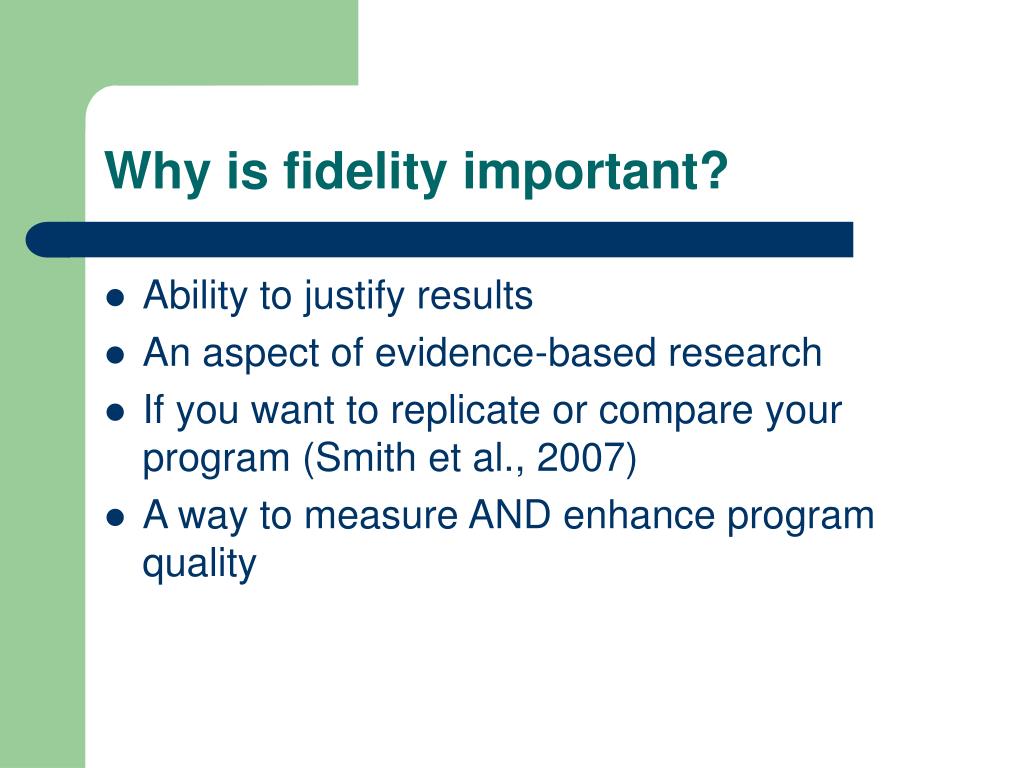 Why is fidelity important?

- Ability to justify results
- An aspect of evidence-based research
- If you want to replicate or compare your program (Smith et al., 2007)
- A way to measure AND enhance program quality